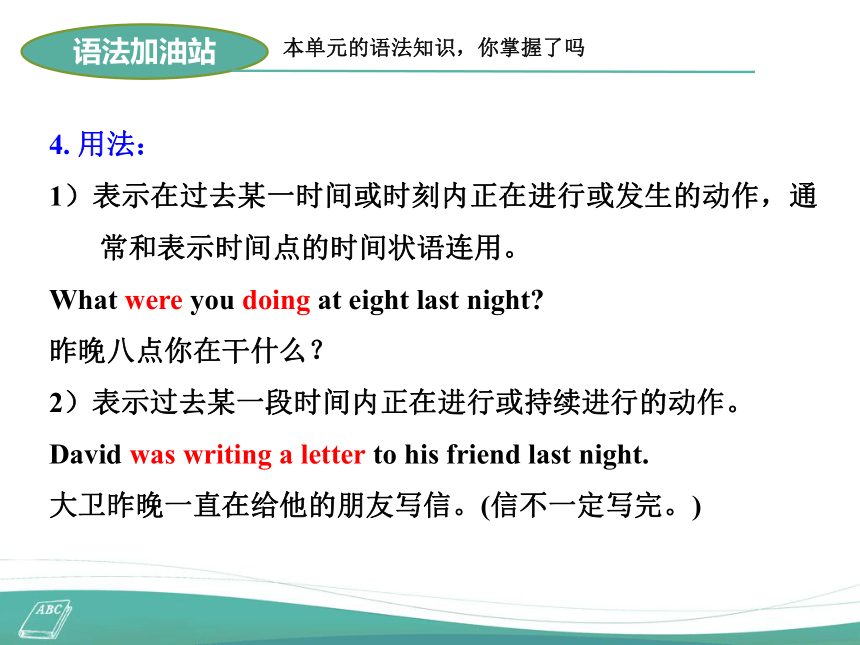 语法加油站

本单元的语法知识，你掌握了吗

4. 用法：

1）表示在过去某一时间或时刻内正在进行或发生的动作，通常和表示时间点的时间状语连用。

What were you doing at eight last night?

昨晚八点你在干什么？

2）表示过去某一段时间内正在进行或持续进行的动作。

David was writing a letter to his friend last night.

大卫昨晚一直在给他的朋友写信。(信不一定写完。)

ABC